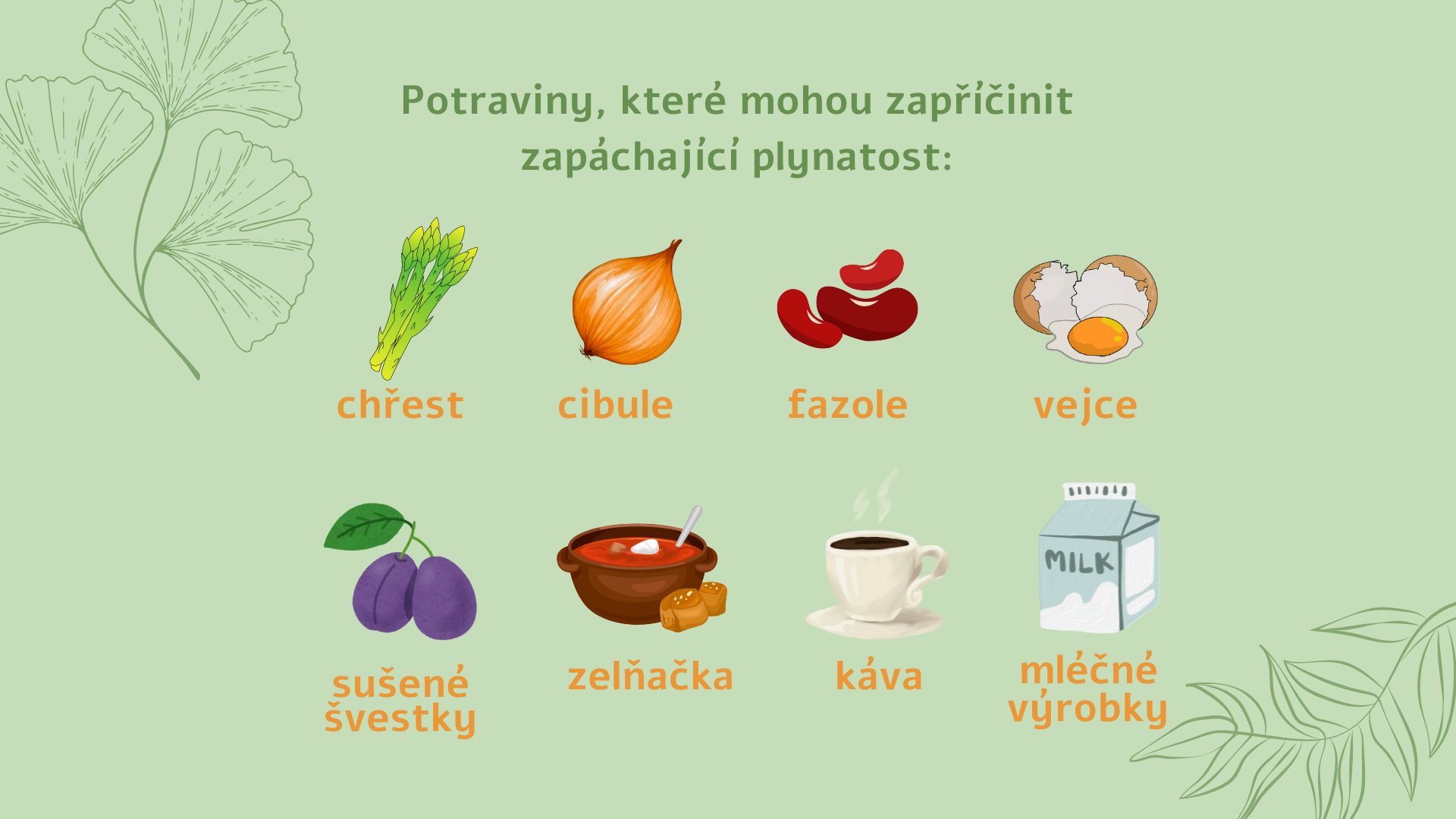 Potraviny, které mohou zapříčinit zapáchající plynatost:

chřest

cibule

fazole

vejce

sušené švestky

zelňačka

káva

MILK

mléčné výrobky